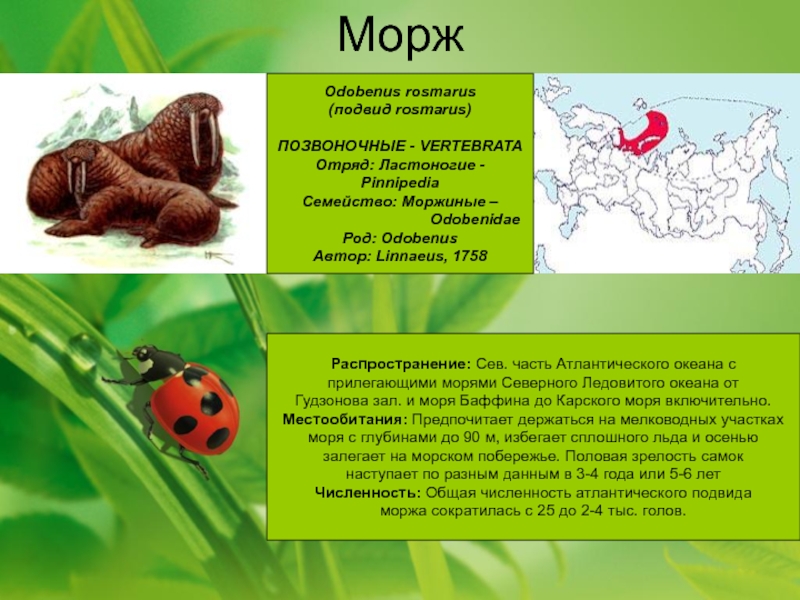 Морж

Odobenus rosmarus
(подвид rosmarus)

ПОЗВОНОЧНЫЕ - VERTEBRATA
Отряд: Ластоногие - Pinnipedia
Семейство: Моржиные – Odobenidae
Род: Odobenus
Автор: Linnaeus, 1758

Распространение: Сев. часть Атлантического океана с прилегающими морями Северного Ледовитого океана от Гудзонова зал. и моря Баффина до Карского моря включительно. Местообитания: Предпочитает держаться на мелководных участках моря с глубинами до 90 м, избегает сплошного льда и осенью залегает на морском побережье. Половая зрелость самок наступает по разным данным в 3-4 года или 5-6 лет Численность: Общая численность атлантического подвида моржа сократилась с 25 до 2-4 тыс. голов.